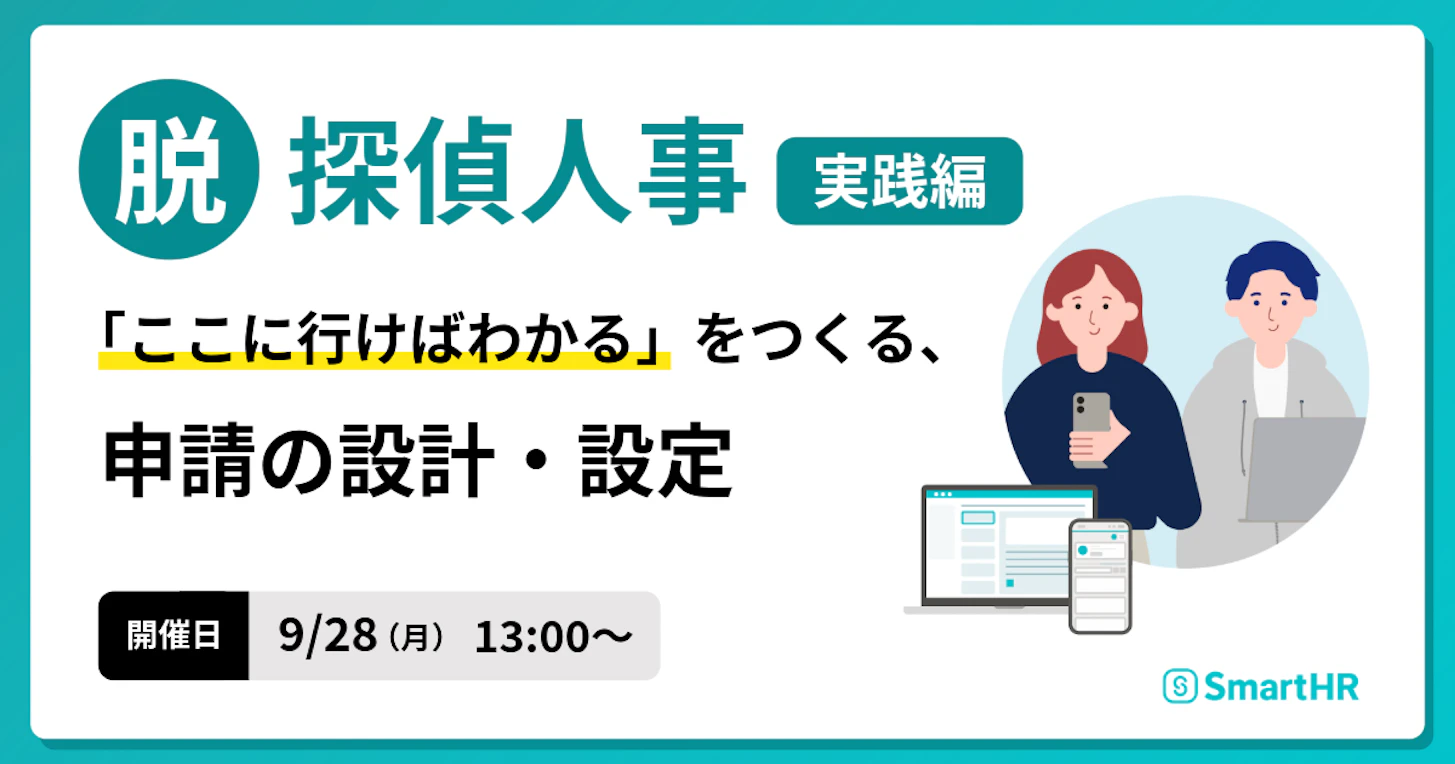 脱 探偵人事 実践編

「ここに行けばわかる」をつくる、

申請の設計・設定

開催日 9/28（月） 13:00〜

SmartHR